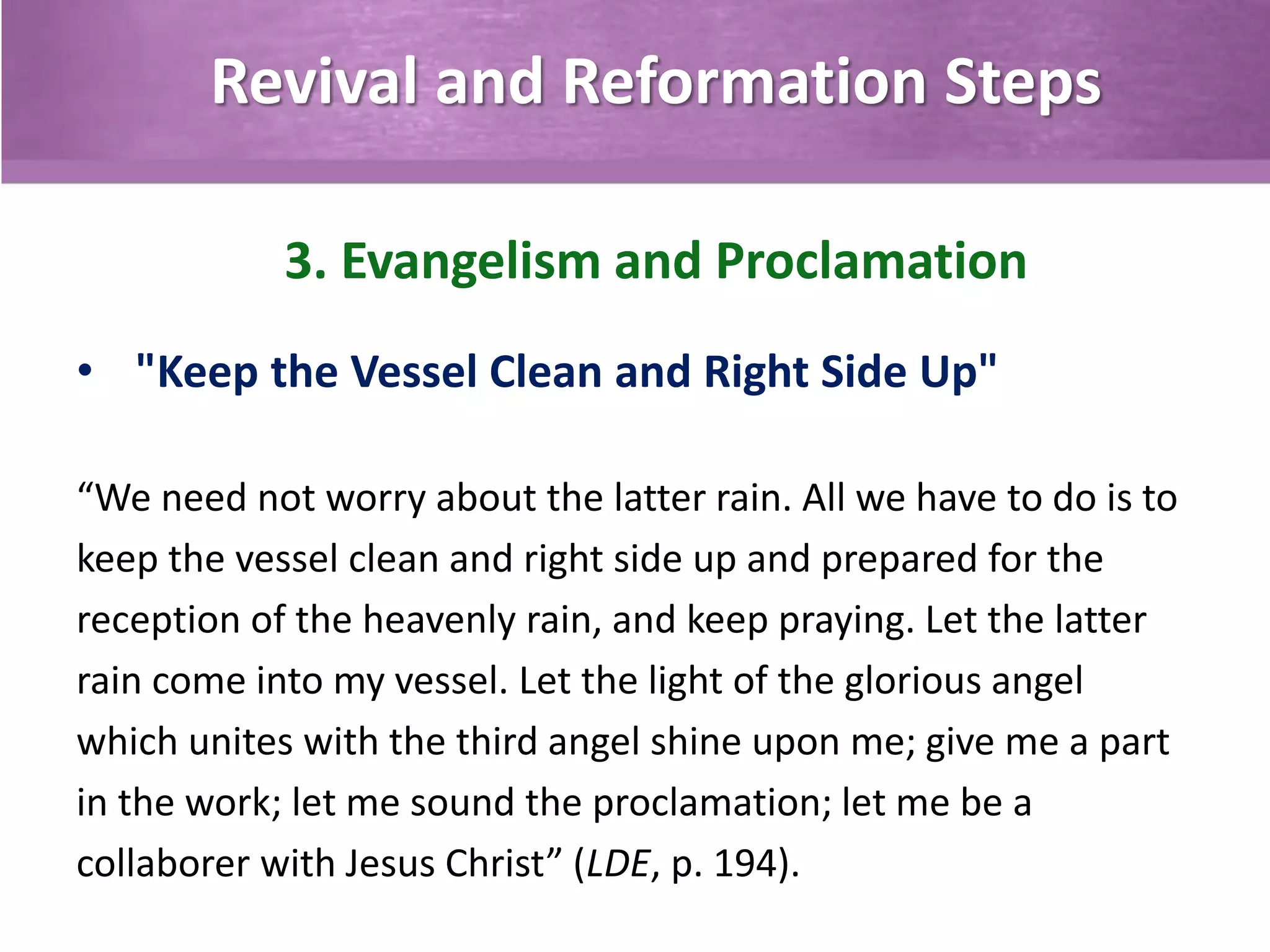 Revival and Reformation Steps

3. Evangelism and Proclamation

• "Keep the Vessel Clean and Right Side Up"

“We need not worry about the latter rain. All we have to do is to keep the vessel clean and right side up and prepared for the reception of the heavenly rain, and keep praying. Let the latter rain come into my vessel. Let the light of the glorious angel which unites with the third angel shine upon me; give me a part in the work; let me sound the proclamation; let me be a collaborer with Jesus Christ” (LDE, p. 194).